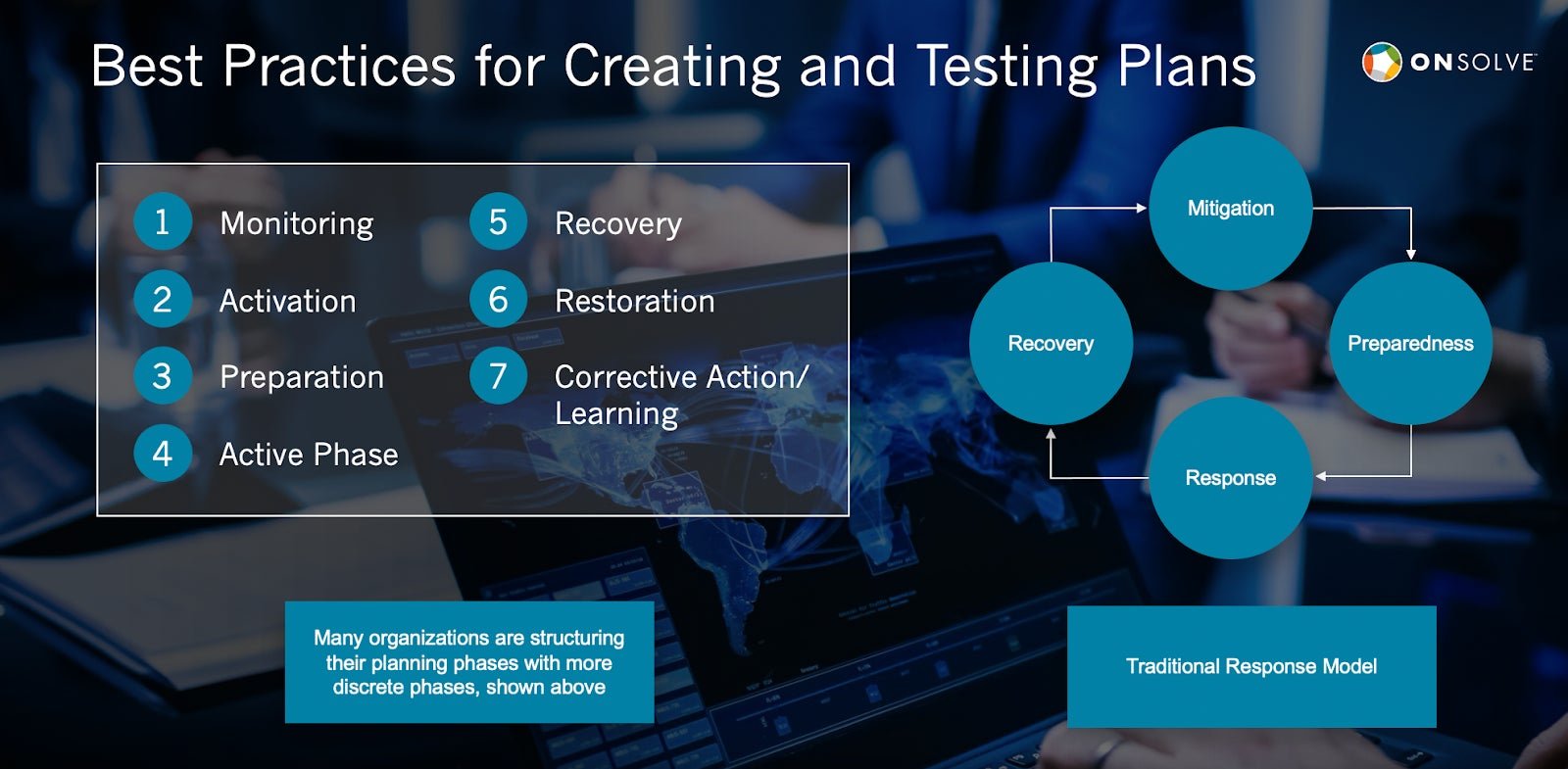 Best Practices for Creating and Testing Plans

ONSOLVE

1 Monitoring
2 Activation
3 Preparation
4 Active Phase

5 Recovery
6 Restoration
7 Corrective Action/ Learning

Mitigation
Preparedness
Response
Recovery

Many organizations are structuring their planning phases with more discrete phases, shown above

Traditional Response Model